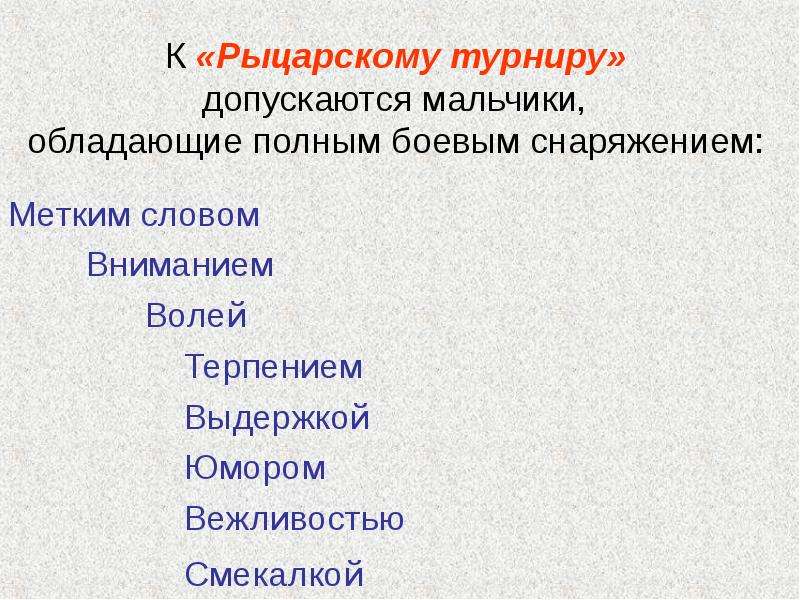 К «Рыцарскому турниру»
допускаются мальчики,
обладающие полным боевым снаряжением:

Метким словом

Вниманием

Волей

Терпением

Выдержкой

Юмором

Вежливостью

Смекалкой